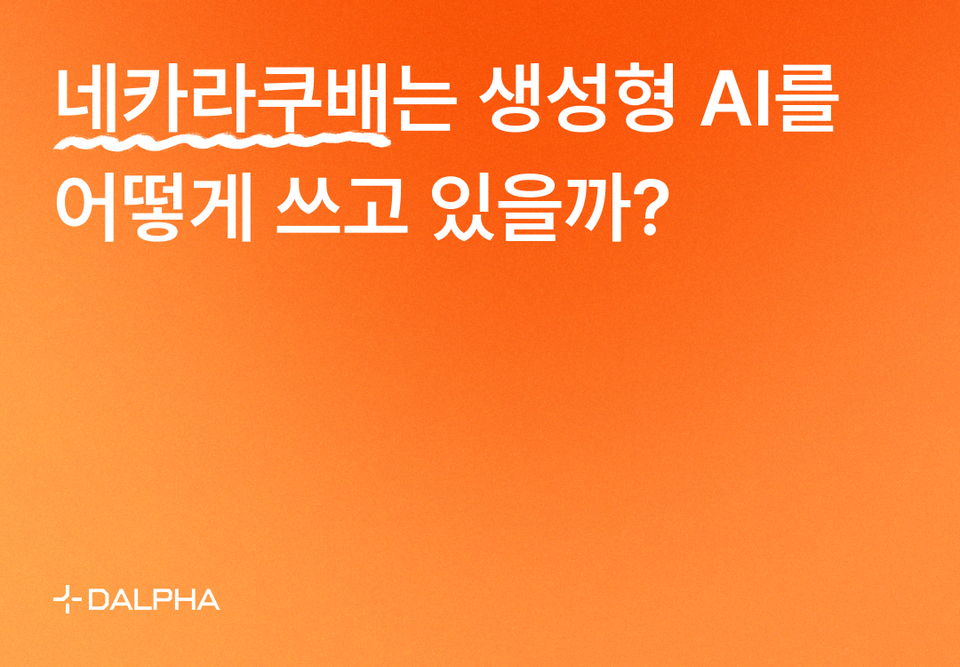 네카라쿠배는 생성형 AI를 어떻게 쓰고 있을까?

DALPHA